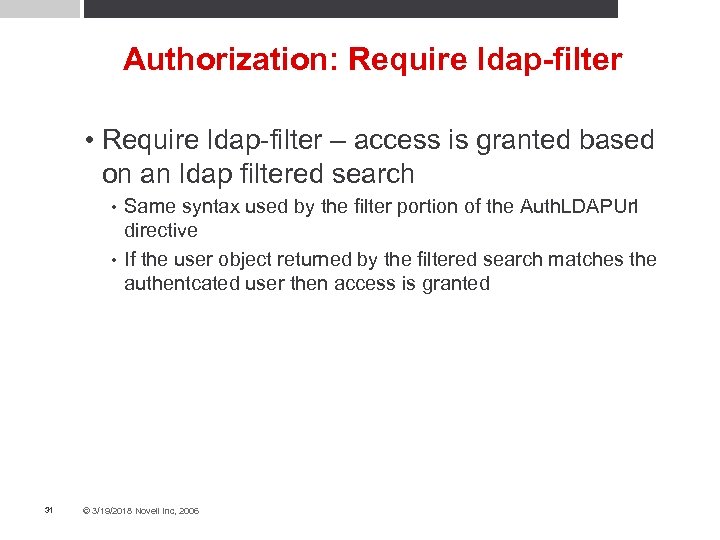 Authorization: Require ldap-filter

• Require ldap-filter – access is granted based on an ldap filtered search

• Same syntax used by the filter portion of the AuthLDAPUrl directive

• If the user object returned by the filtered search matches the authentcated user then access is granted

31

© 3/19/2018 Novell Inc, 2006